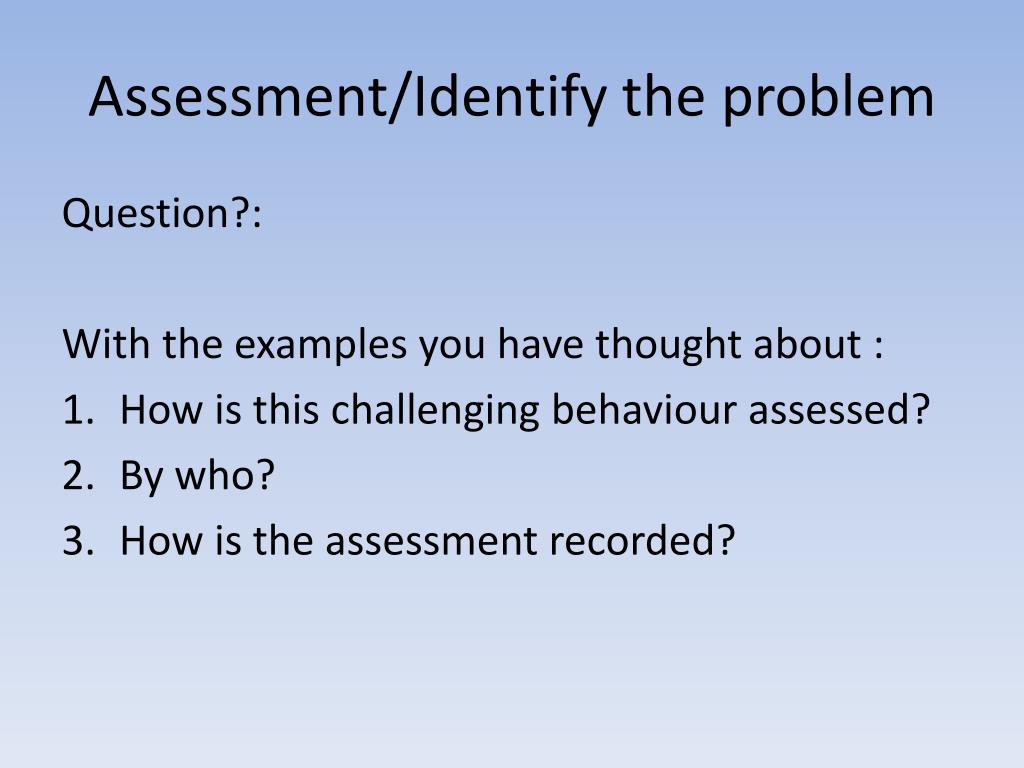 Assessment/Identify the problem

Question?:

With the examples you have thought about :
1. How is this challenging behaviour assessed?
2. By who?
3. How is the assessment recorded?